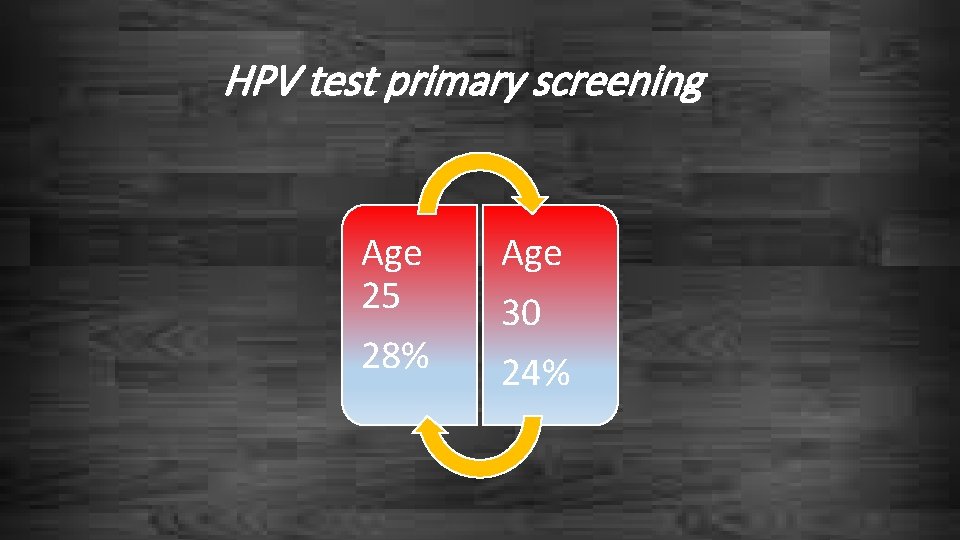 HPV test primary screening

Age
25
28%

Age
30
24%